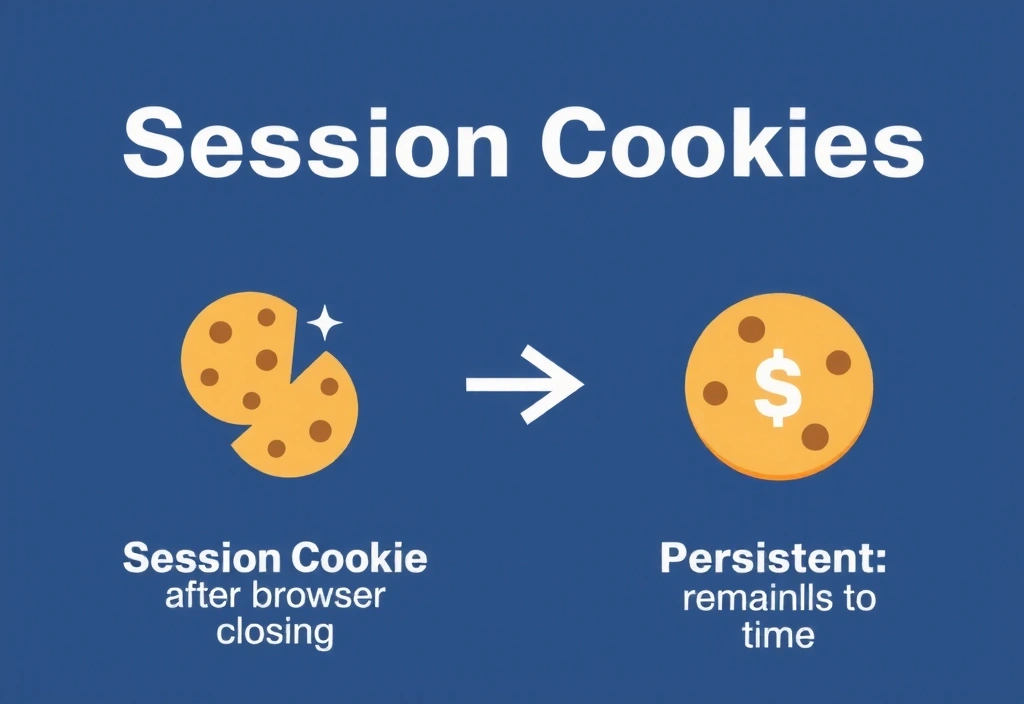 Session Cookies

$

Session Cookie
after browser closing

Persistent:
remainlls to time